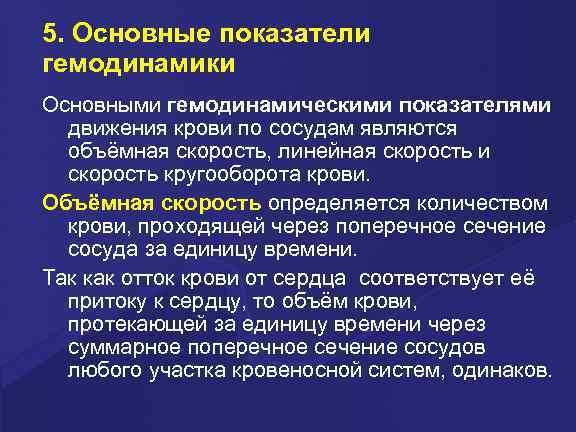 5. Основные показатели гемодинамики

Основными гемодинамическими показателями движения крови по сосудам являются объёмная скорость, линейная скорость и скорость кругооборота крови.

Объёмная скорость определяется количеством крови, проходящей через поперечное сечение сосуда за единицу времени.

Так как отток крови от сердца соответствует её притоку к сердцу, то объём крови, протекающей за единицу времени через суммарное поперечное сечение сосудов любого участка кровеносной систем, одинаков.